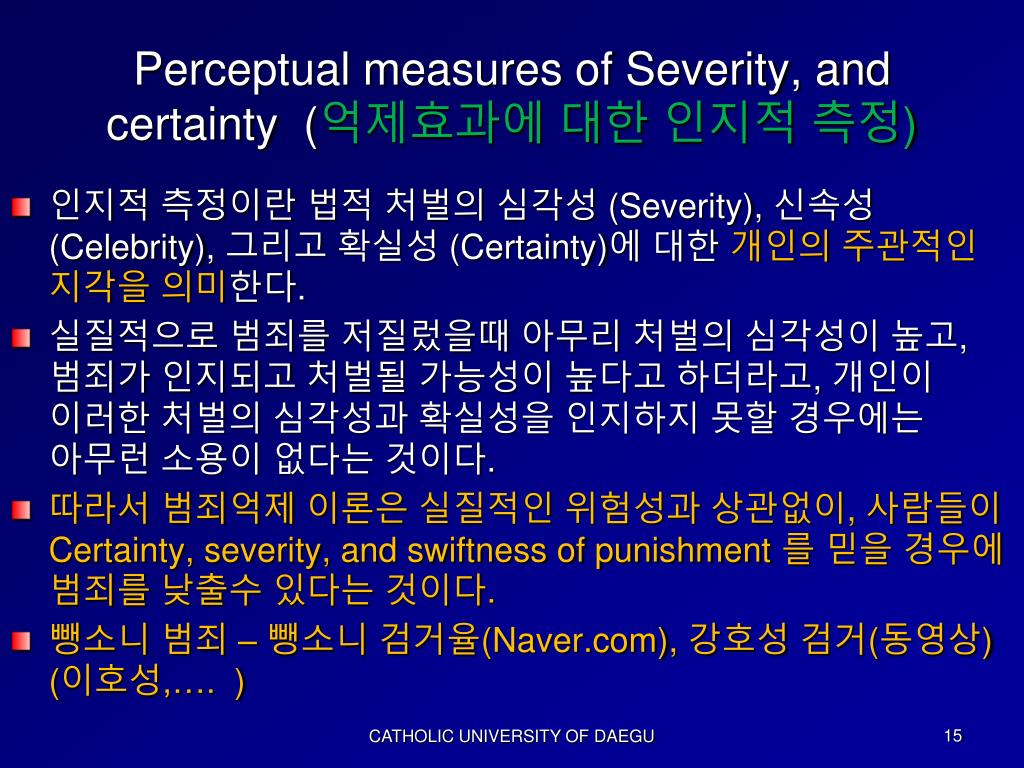 Perceptual measures of Severity, and certainty (억제효과에 대한 인지적 측정)

인지적 측정이란 법적 처벌의 심각성 (Severity), 신속성 (Celebrity), 그리고 확실성 (Certainty)에 대한 개인의 주관적인 지각을 의미한다.

실질적으로 범죄를 저질렀을때 아무리 처벌의 심각성이 높고, 범죄가 인지되고 처벌될 가능성이 높다고 하더라고, 개인이 이러한 처벌의 심각성과 확실성을 인지하지 못할 경우에는 아무런 소용이 없다는 것이다.

따라서 범죄억제 이론은 실질적인 위험성과 상관없이, 사람들이 Certainty, severity, and swiftness of punishment 를 믿을 경우에 범죄를 낮출수 있다는 것이다.

뺑소니 범죄 – 뺑소니 검거율(Naver.com), 강호성 검거(동영상) (이호성,…. )

CATHOLIC UNIVERSITY OF DAEGU

15